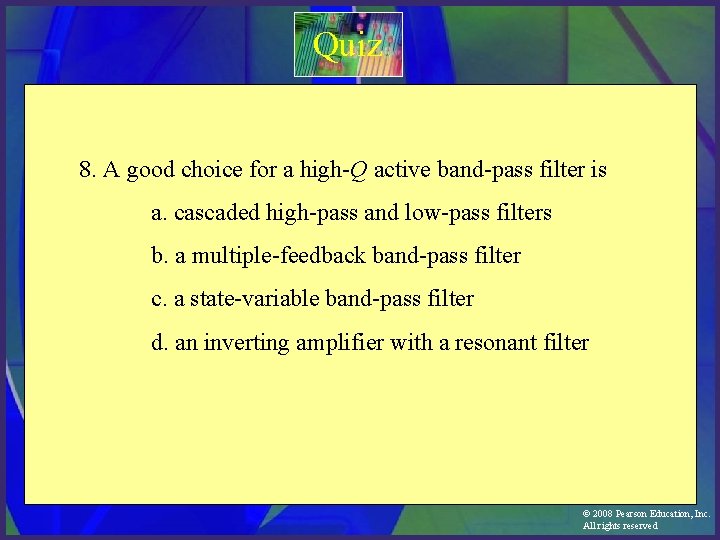 Quiz

8. A good choice for a high-$Q$ active band-pass filter is

a. cascaded high-pass and low-pass filters

b. a multiple-feedback band-pass filter

c. a state-variable band-pass filter

d. an inverting amplifier with a resonant filter

© 2008 Pearson Education, Inc.
All rights reserved